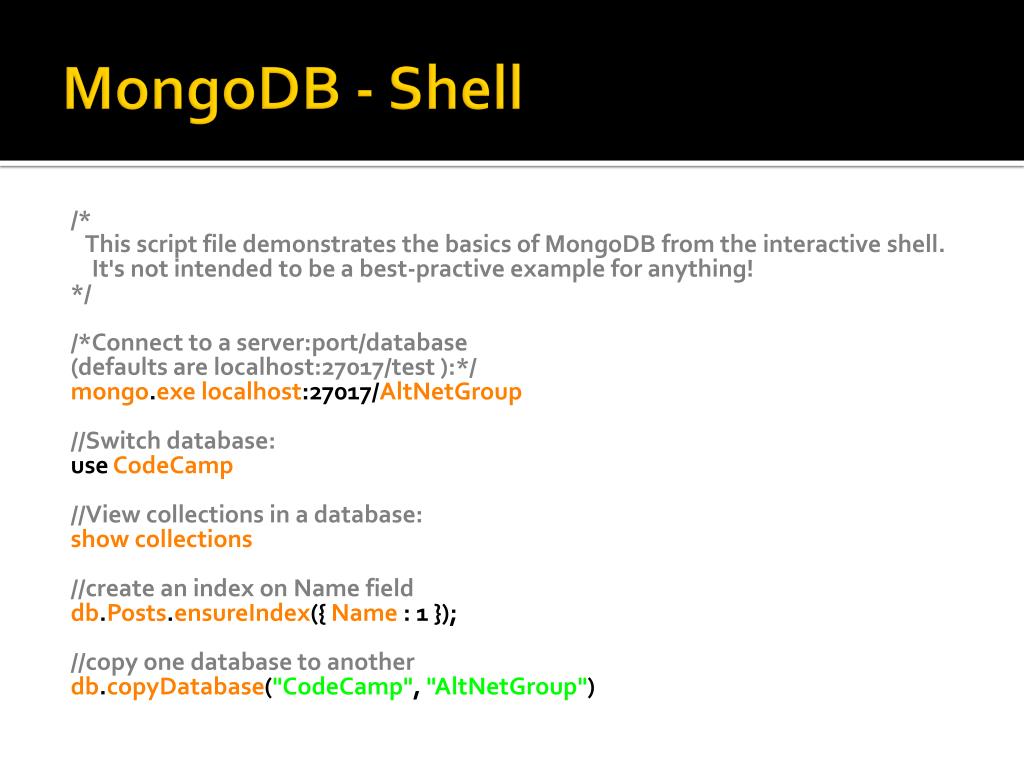 MongoDB - Shell

/*
This script file demonstrates the basics of MongoDB from the interactive shell.
It's not intended to be a best-practive example for anything!
*/

/*Connect to a server:port/database
(defaults are localhost:27017/test ):*/
mongo.exe localhost:27017/AltNetGroup

//Switch database:
use CodeCamp

//View collections in a database:
show collections

//create an index on Name field
db.Posts.ensureIndex({ Name : 1 });

//copy one database to another
db.copyDatabase("CodeCamp", "AltNetGroup")